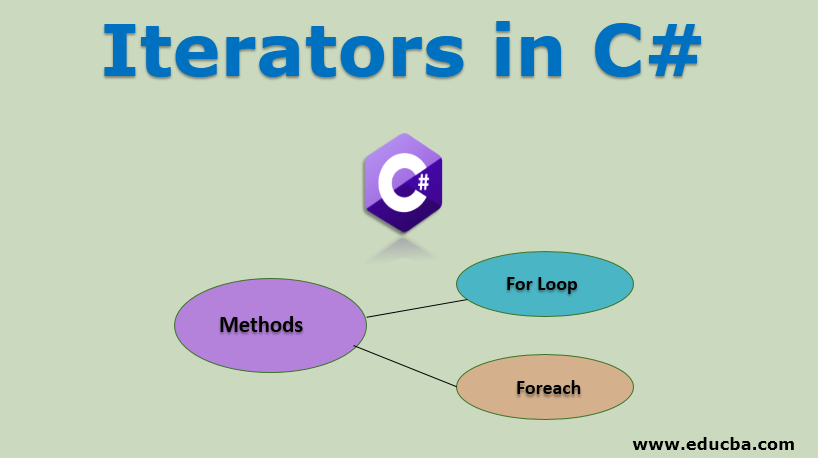 Iterators in C#

C#

Methods

For Loop

Foreach

www.educba.com